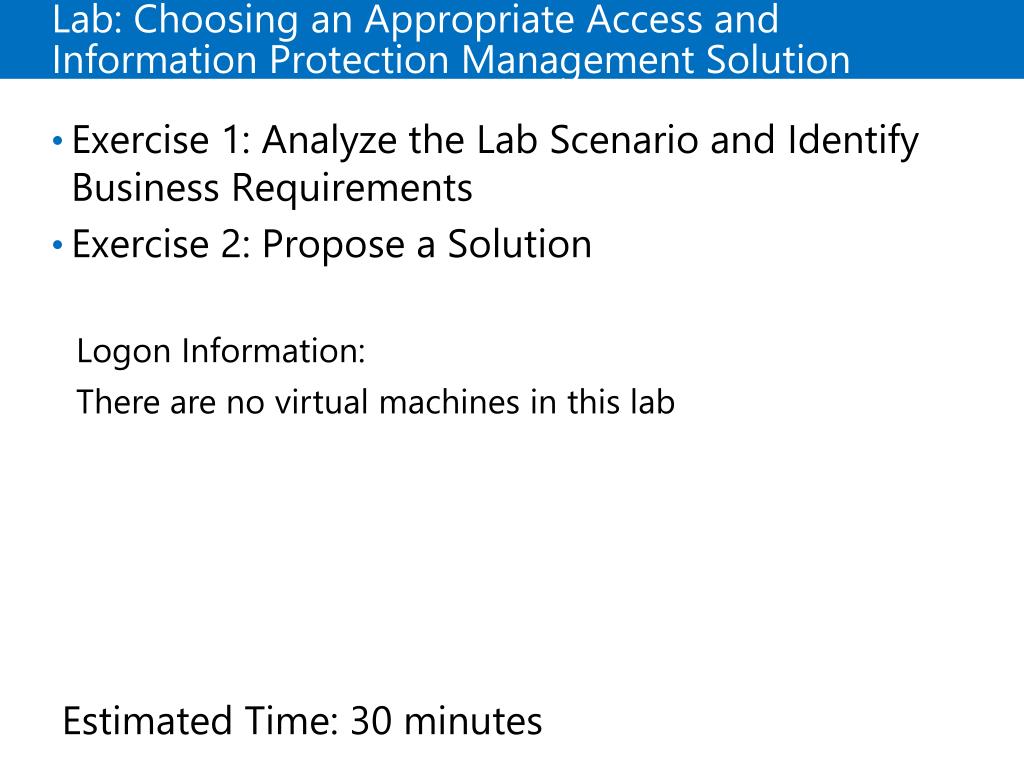 Lab: Choosing an Appropriate Access and Information Protection Management Solution

• Exercise 1: Analyze the Lab Scenario and Identify Business Requirements

• Exercise 2: Propose a Solution

Logon Information:

There are no virtual machines in this lab

Estimated Time: 30 minutes